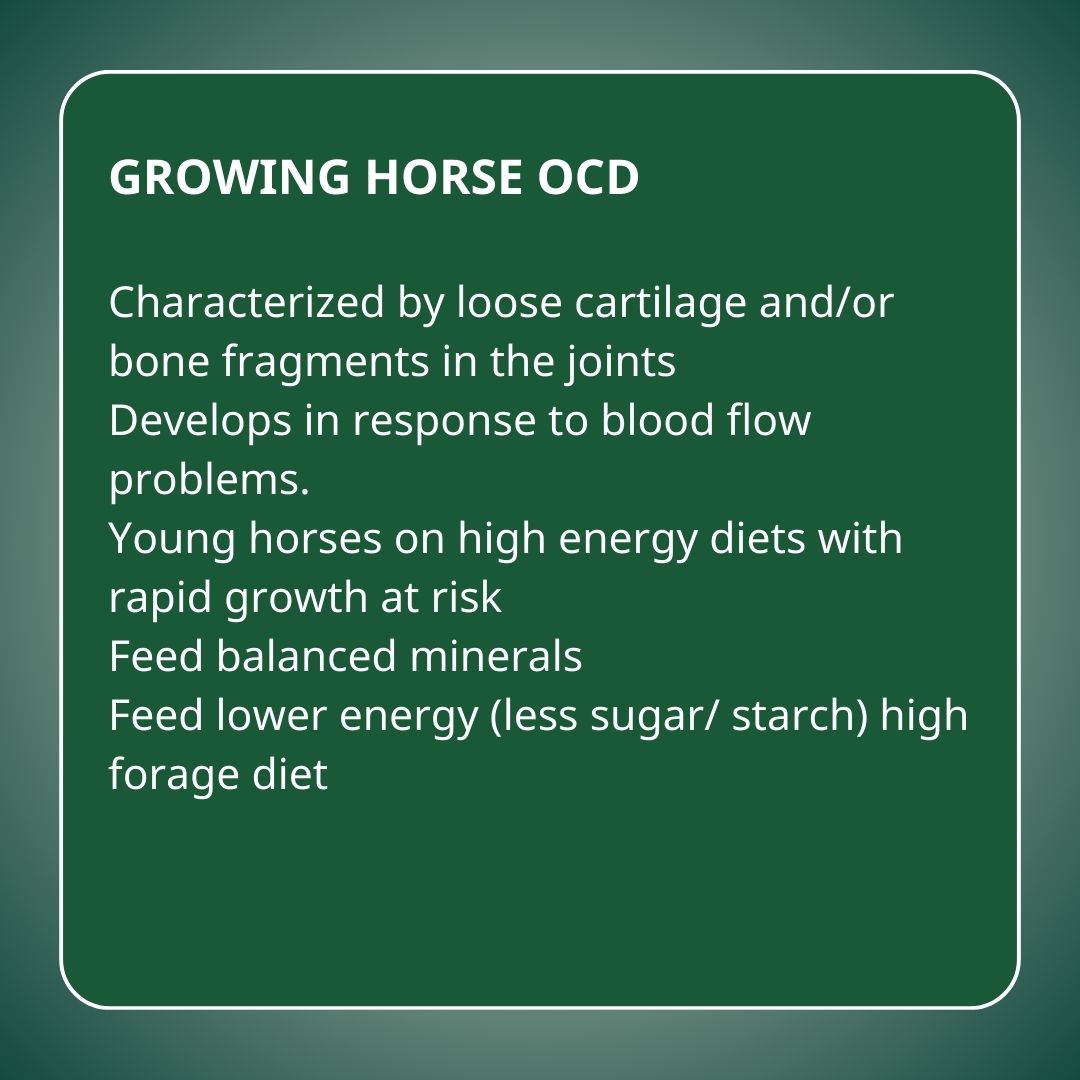 GROWING HORSE OCD

Characterized by loose cartilage and/or bone fragments in the joints
Develops in response to blood flow problems.
Young horses on high energy diets with rapid growth at risk
Feed balanced minerals
Feed lower energy (less sugar/ starch) high forage diet